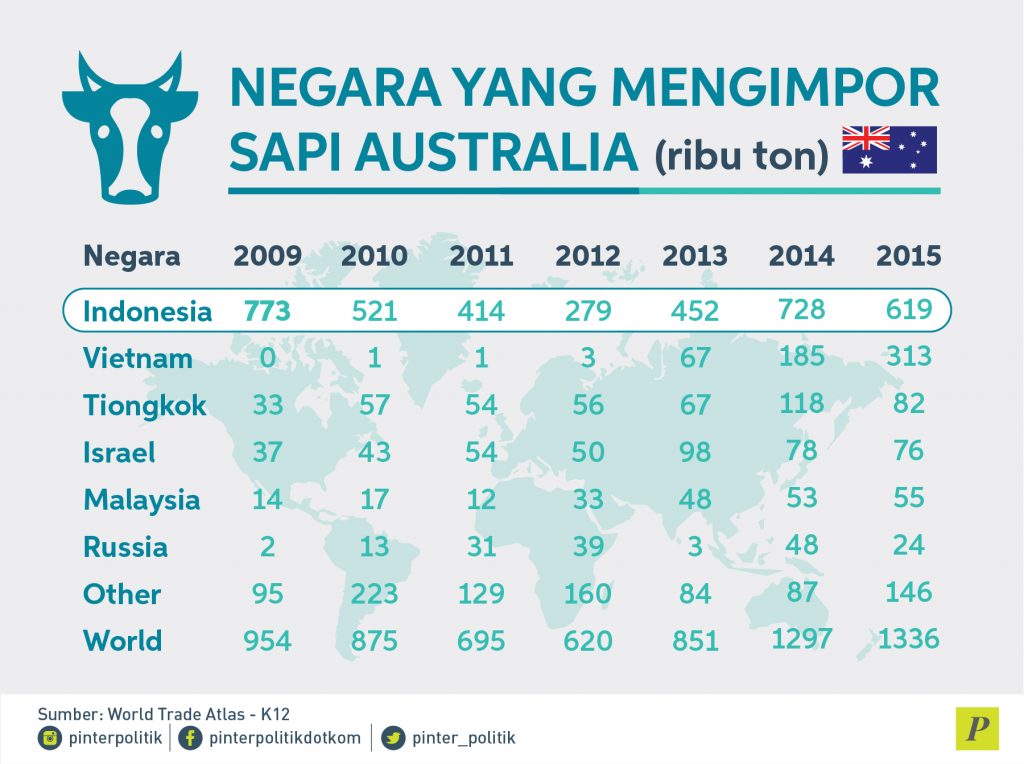 NEGARA YANG MENGIMPOR SAPI AUSTRALIA (ribu ton)

| Negara | 2009 | 2010 | 2011 | 2012 | 2013 | 2014 | 2015 |
|---|---|---|---|---|---|---|---|
| Indonesia | 773 | 521 | 414 | 279 | 452 | 728 | 619 |
| Vietnam | 0 | 1 | 1 | 3 | 67 | 185 | 313 |
| Tiongkok | 33 | 57 | 54 | 56 | 67 | 118 | 82 |
| Israel | 37 | 43 | 54 | 50 | 98 | 78 | 76 |
| Malaysia | 14 | 17 | 12 | 33 | 48 | 53 | 55 |
| Russia | 2 | 13 | 31 | 39 | 3 | 48 | 24 |
| Other | 95 | 223 | 129 | 160 | 84 | 87 | 146 |
| World | 954 | 875 | 695 | 620 | 851 | 1297 | 1336 |

Sumber: World Trade Atlas - K12
pinterpolitik | pinterpolitikdotkom | pinter_politik
P